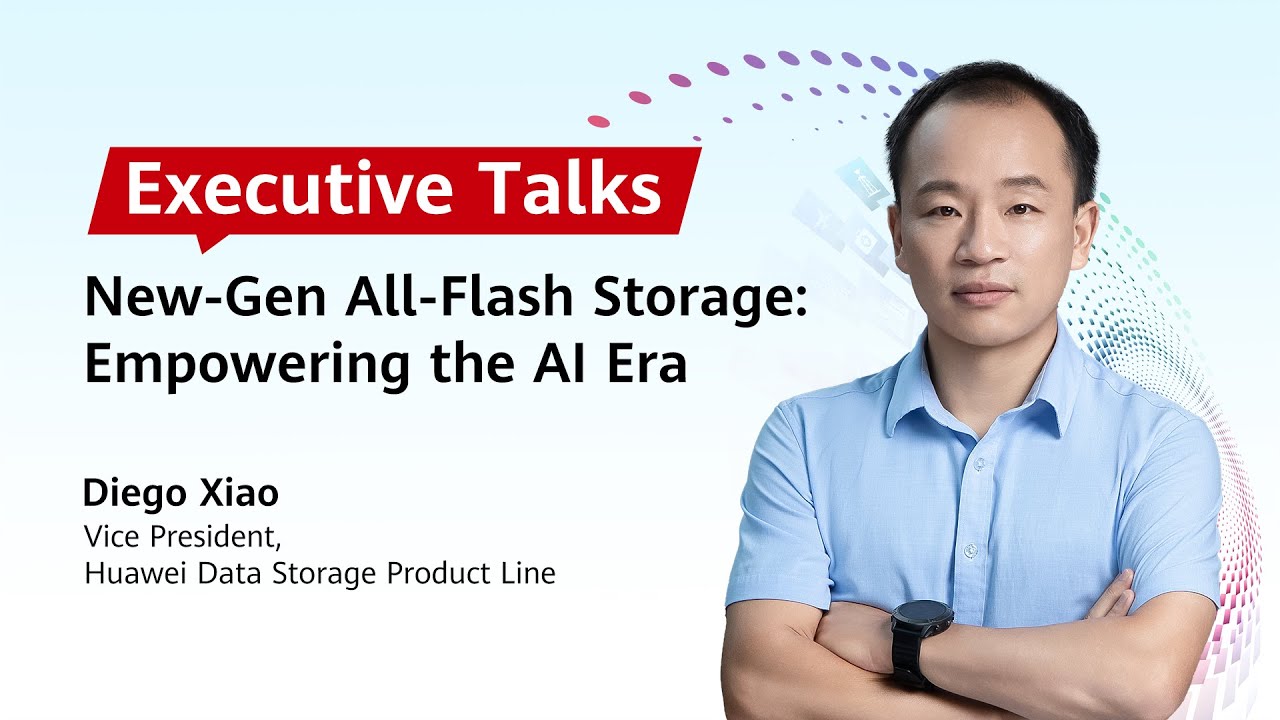 Executive Talks

New-Gen All-Flash Storage: Empowering the AI Era

Diego Xiao
Vice President,
Huawei Data Storage Product Line